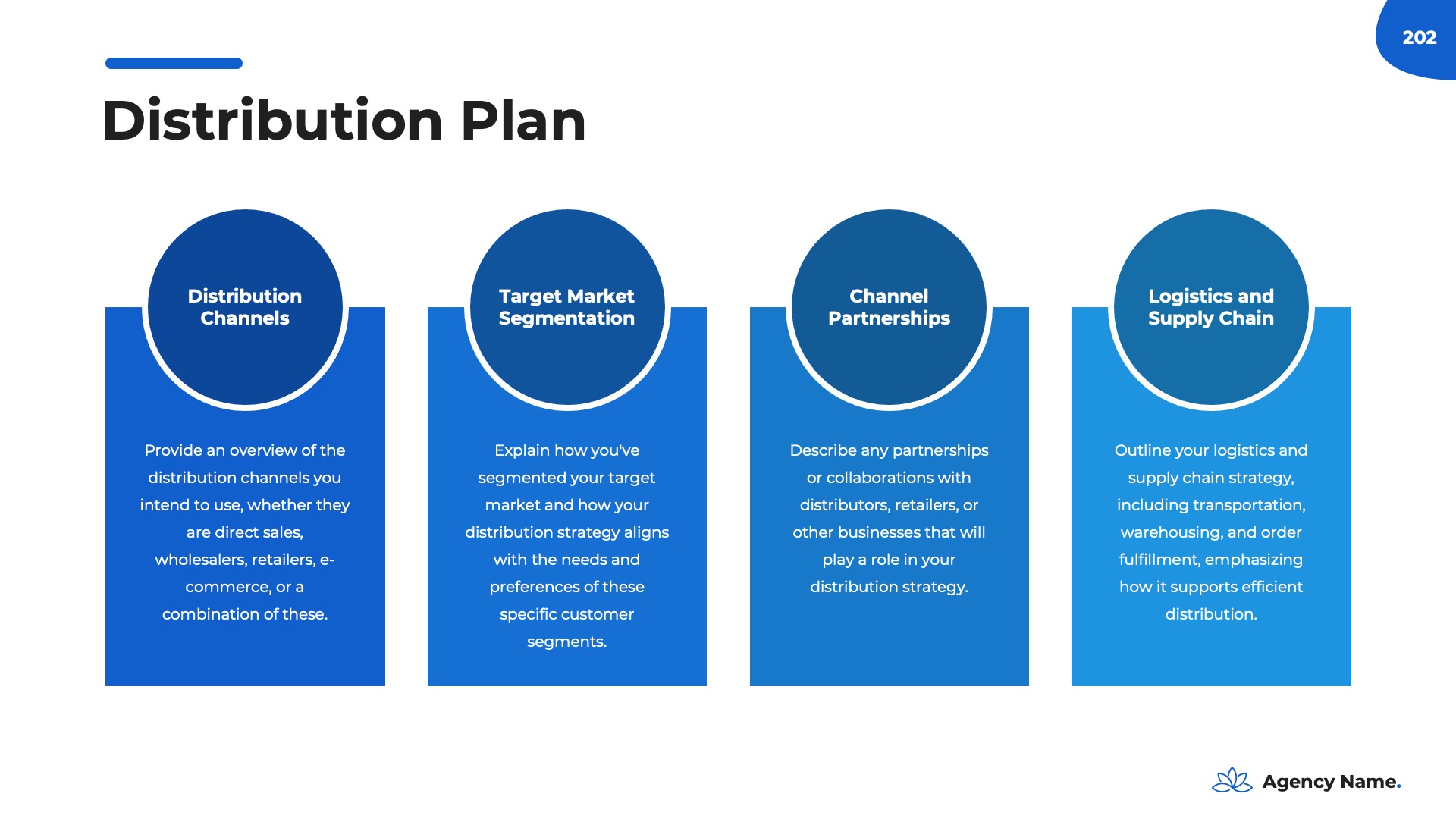 202

Distribution Plan

Distribution Channels

Provide an overview of the distribution channels you intend to use, whether they are direct sales, wholesalers, retailers, e-commerce, or a combination of these.

Target Market Segmentation

Explain how you've segmented your target market and how your distribution strategy aligns with the needs and preferences of these specific customer segments.

Channel Partnerships

Describe any partnerships or collaborations with distributors, retailers, or other businesses that will play a role in your distribution strategy.

Logistics and Supply Chain

Outline your logistics and supply chain strategy, including transportation, warehousing, and order fulfillment, emphasizing how it supports efficient distribution.

Agency Name.